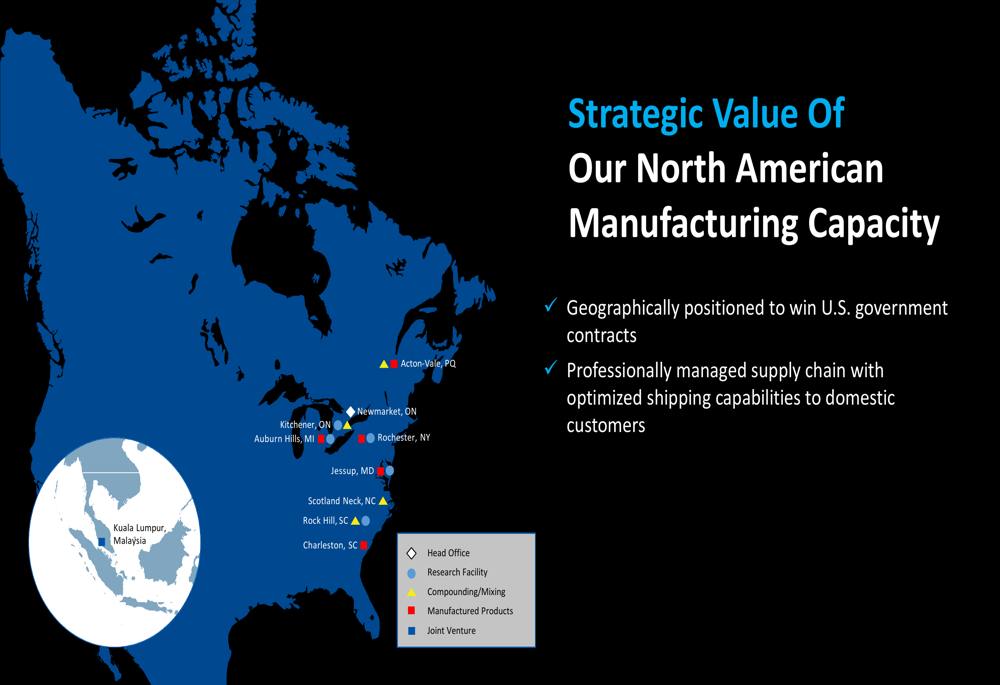 Strategic Value Of
Our North American Manufacturing Capacity

✓ Geographically positioned to win U.S. government contracts

✓ Professionally managed supply chain with optimized shipping capabilities to domestic customers

Acton-Vale, PQ

Newmarket, ON

Kitchener, ON

Auburn Hills, MI

Rochester, NY

Jessup, MD

Scotland Neck, NC

Rock Hill, SC

Charleston, SC

Kuala Lumpur, Malaysia

Head Office

Research Facility

Compounding/Mixing

Manufactured Products

Joint Venture